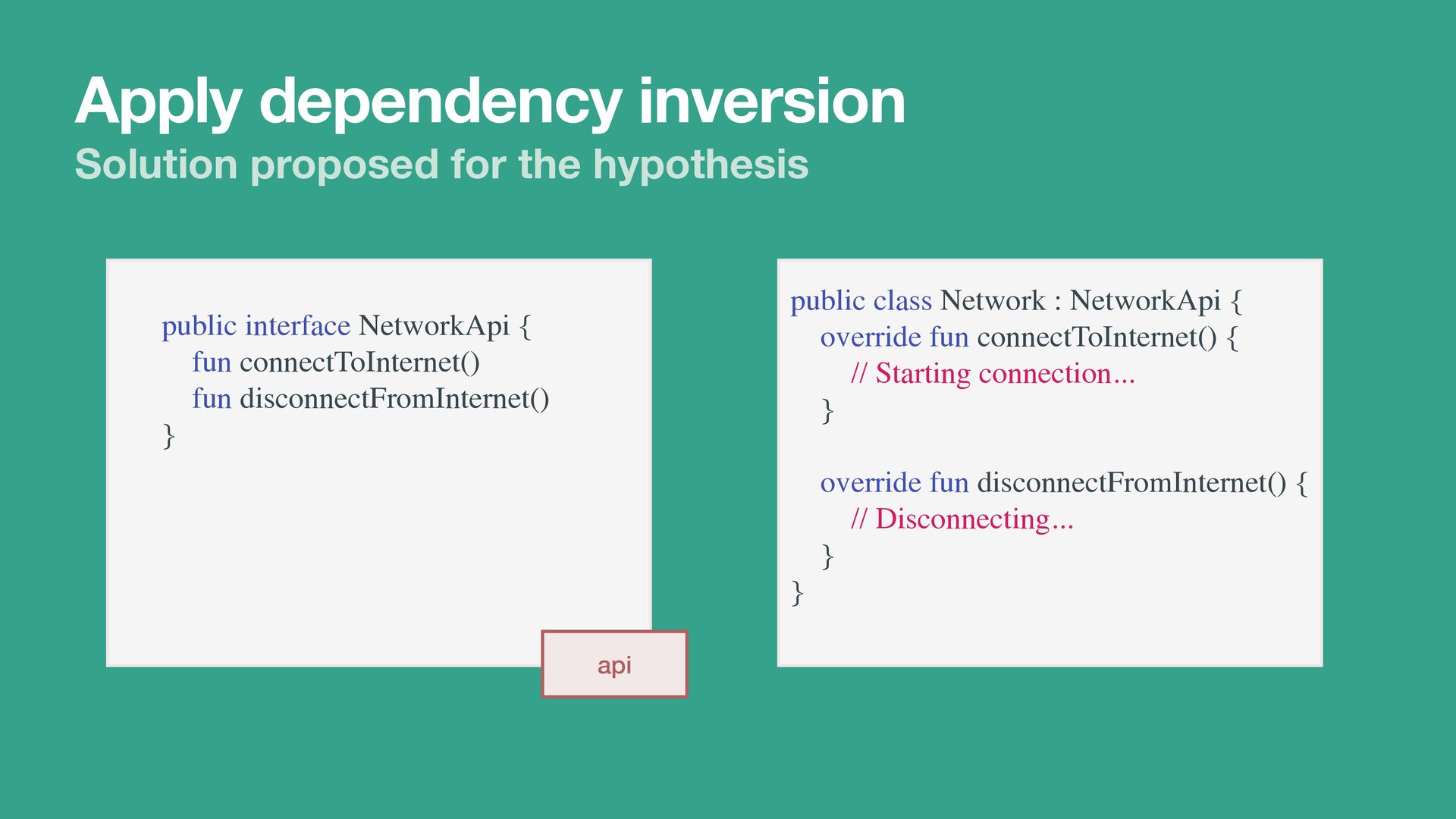 Apply dependency inversion
Solution proposed for the hypothesis

public interface NetworkApi {
fun connectToInternet()
fun disconnectFromInternet()
}

api

public class Network : NetworkApi {
override fun connectToInternet() {
// Starting connection...
}

override fun disconnectFromInternet() {
// Disconnecting...
}
}